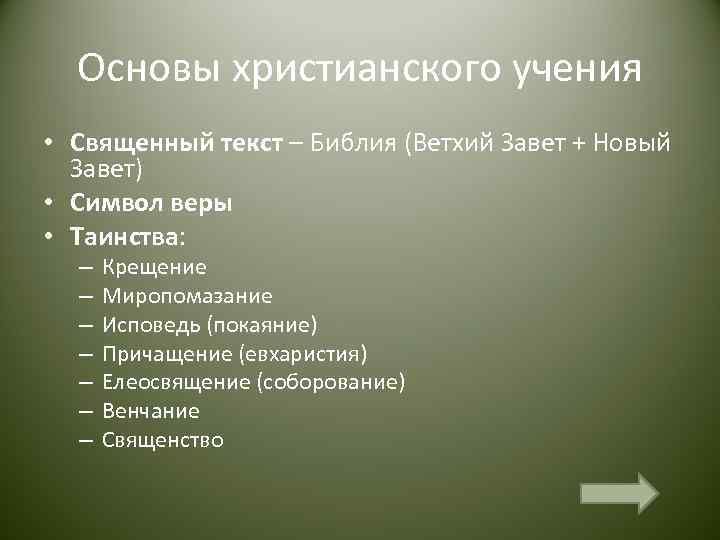 Основы христианского учения

• Священный текст – Библия (Ветхий Завет + Новый Завет)
• Символ веры
• Таинства:
– Крещение
– Миропомазание
– Исповедь (покаяние)
– Причащение (евхаристия)
– Елеосвящение (соборование)
– Венчание
– Священство